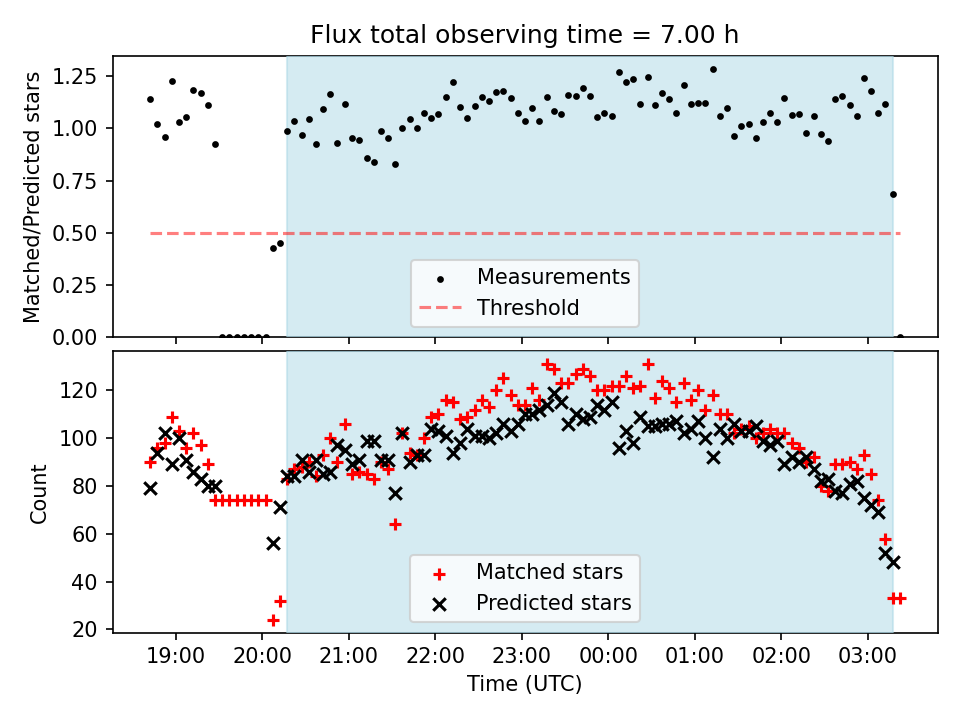 Flux total observing time = 7.00 h

Matched/Predicted stars

1.25
1.00
0.75
0.50
0.25
0.00

Measurements
Threshold

Count

120
100
80
60
40
20

Matched stars
Predicted stars

19:00 20:00 21:00 22:00 23:00 00:00 01:00 02:00 03:00

Time (UTC)